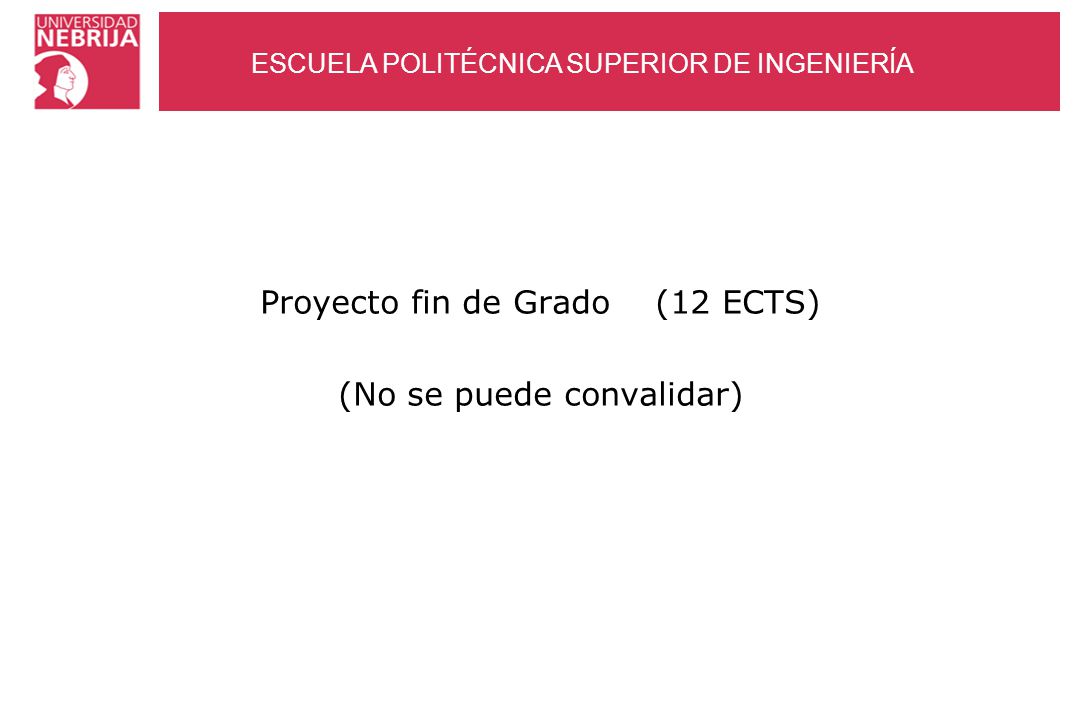 UNIVERSIDAD NEBRIJA

ESCUELA POLITÉCNICA SUPERIOR DE INGENIERÍA

Proyecto fin de Grado (12 ECTS)

(No se puede convalidar)